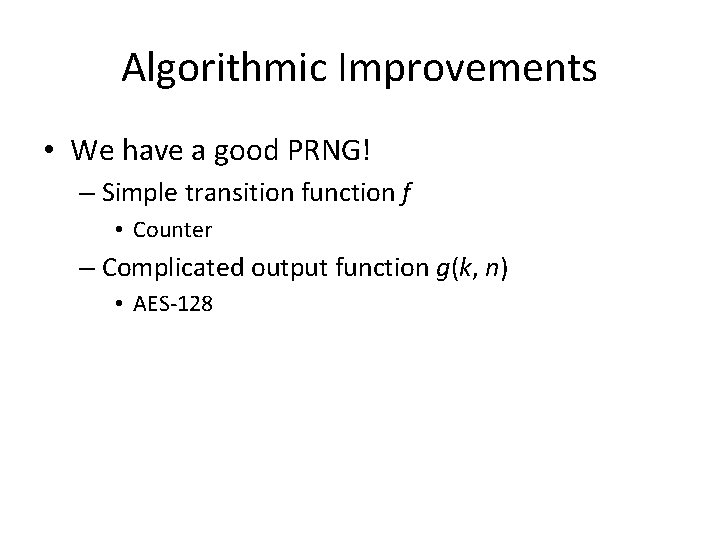 Algorithmic Improvements

• We have a good PRNG!
– Simple transition function $f$
• Counter
– Complicated output function $g(k, n)$
• AES-128